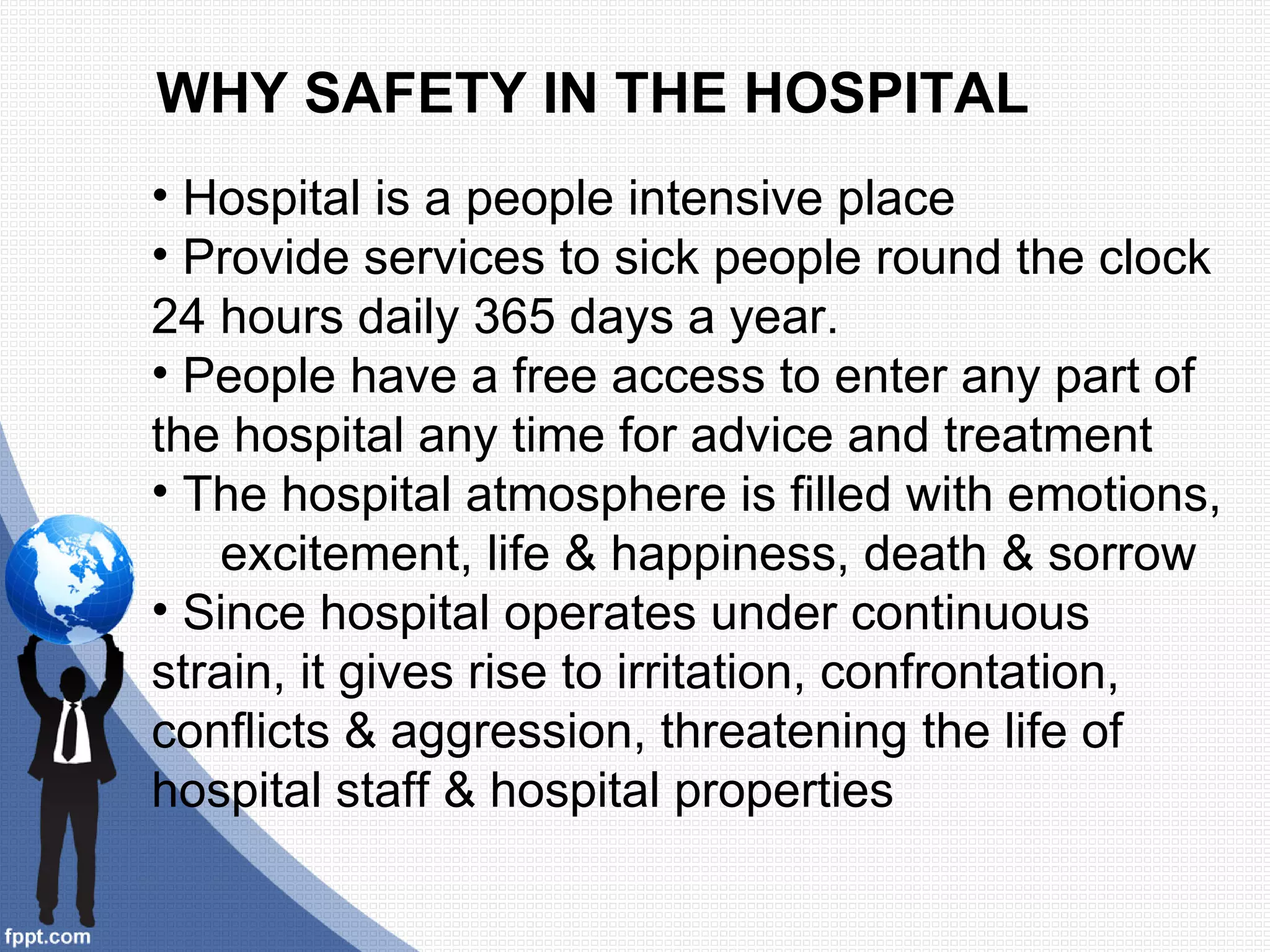 WHY SAFETY IN THE HOSPITAL

• Hospital is a people intensive place
• Provide services to sick people round the clock 24 hours daily 365 days a year.
• People have a free access to enter any part of the hospital any time for advice and treatment
• The hospital atmosphere is filled with emotions, excitement, life & happiness, death & sorrow
• Since hospital operates under continuous strain, it gives rise to irritation, confrontation, conflicts & aggression, threatening the life of hospital staff & hospital properties

fppt.com